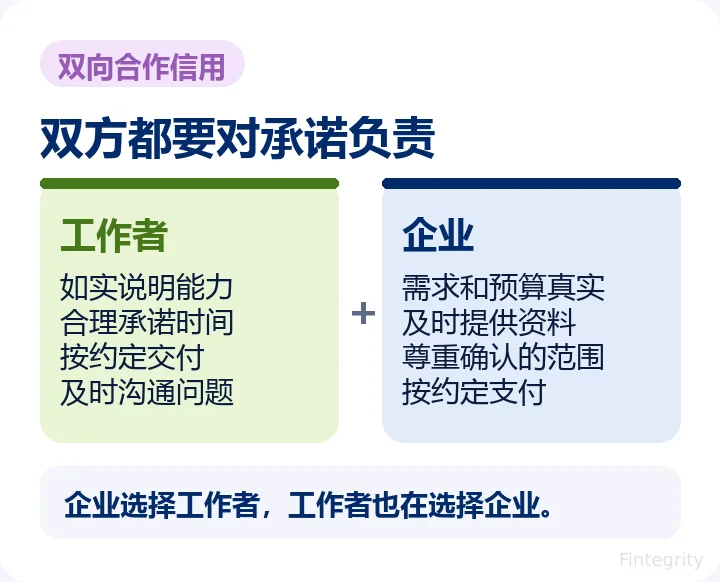 双向合作信用

双方都要对承诺负责

工作者

如实说明能力
合理承诺时间
按约定交付
及时沟通问题

+

企业

需求和预算真实
及时提供资料
尊重确认的范围
按约定支付

企业选择工作者，工作者也在选择企业。

Fintegrity